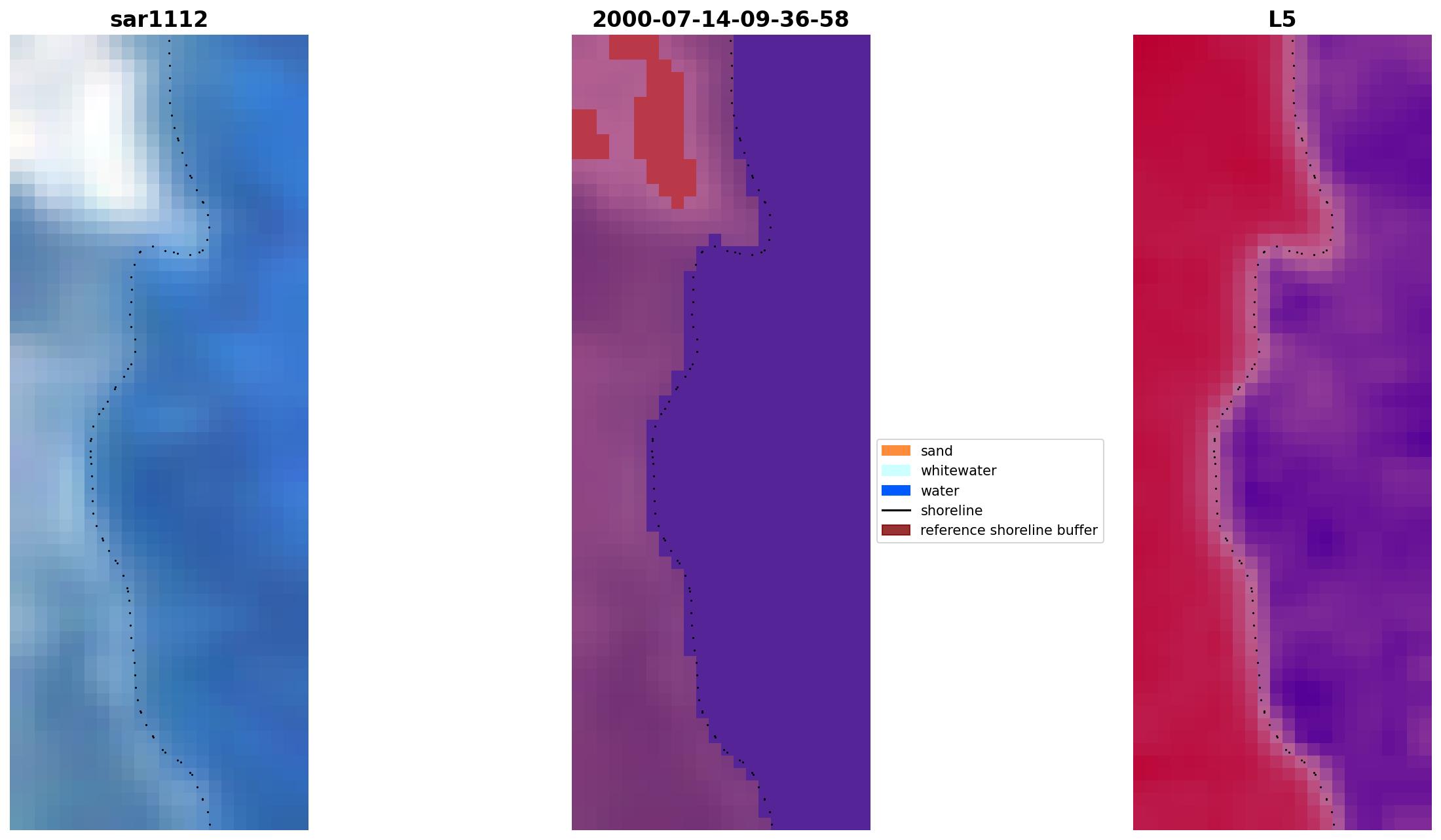 sar1112

2000-07-14-09-36-58

L5

sand
whitewater
water
shoreline
reference shoreline buffer